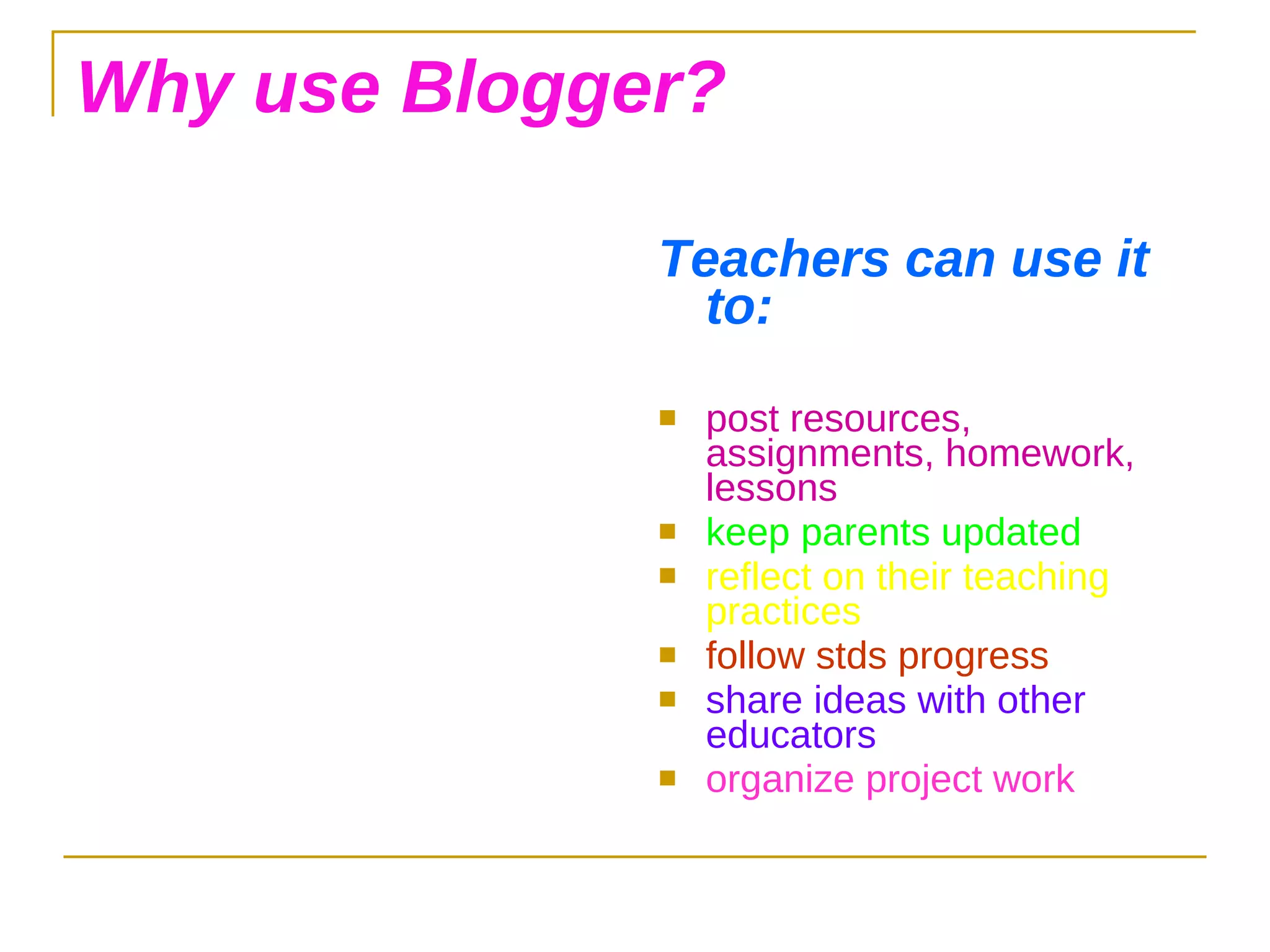 Why use Blogger?

Teachers can use it to:

- post resources, assignments, homework, lessons
- keep parents updated
- reflect on their teaching practices
- follow stds progress
- share ideas with other educators
- organize project work